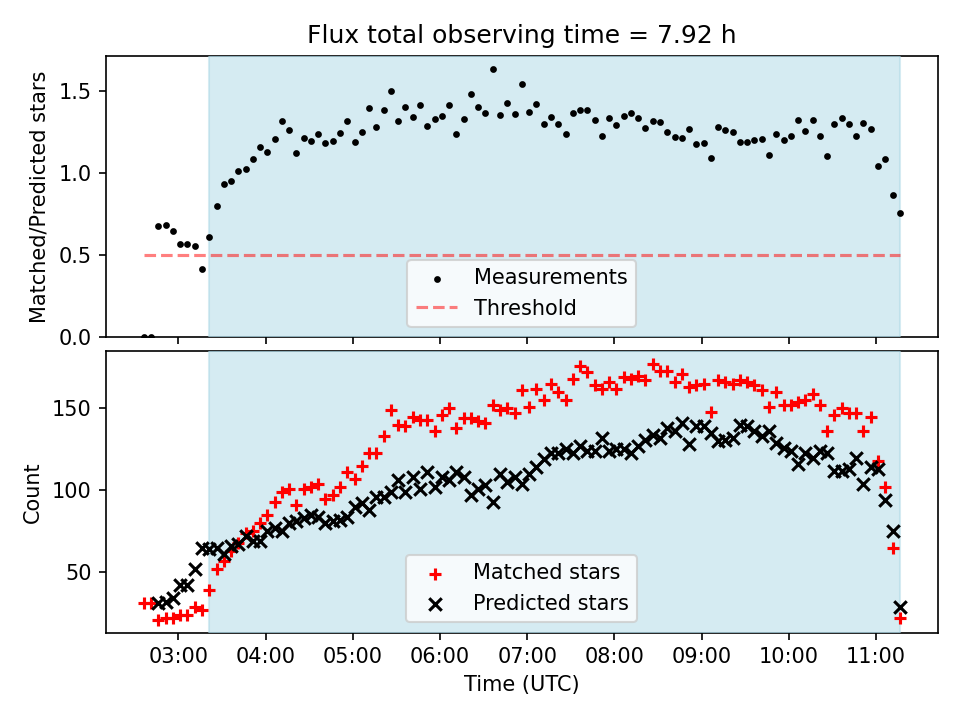 Flux total observing time = 7.92 h

Matched/Predicted stars

1.5
1.0
0.5
0.0

Measurements
Threshold

Count

150
100
50

Matched stars
Predicted stars

03:00 04:00 05:00 06:00 07:00 08:00 09:00 10:00 11:00

Time (UTC)